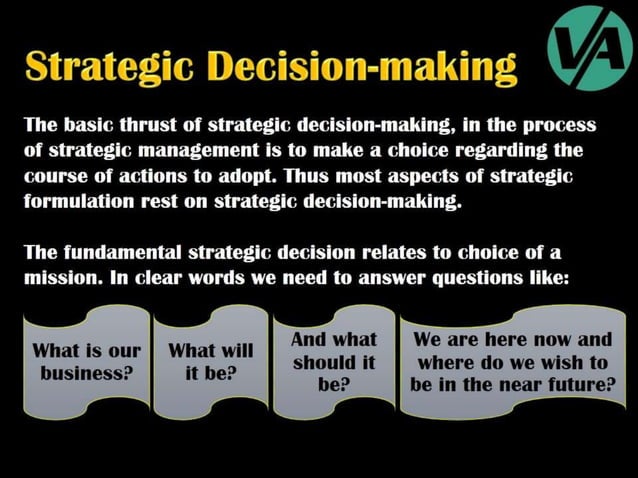 Strategic Decision-making

VA

The basic thrust of strategic decision-making, in the process of strategic management is to make a choice regarding the course of actions to adopt. Thus most aspects of strategic formulation rest on strategic decision-making.

The fundamental strategic decision relates to choice of a mission. In clear words we need to answer questions like:

What is our business?

What will it be?

And what should it be?

We are here now and where do we wish to be in the near future?